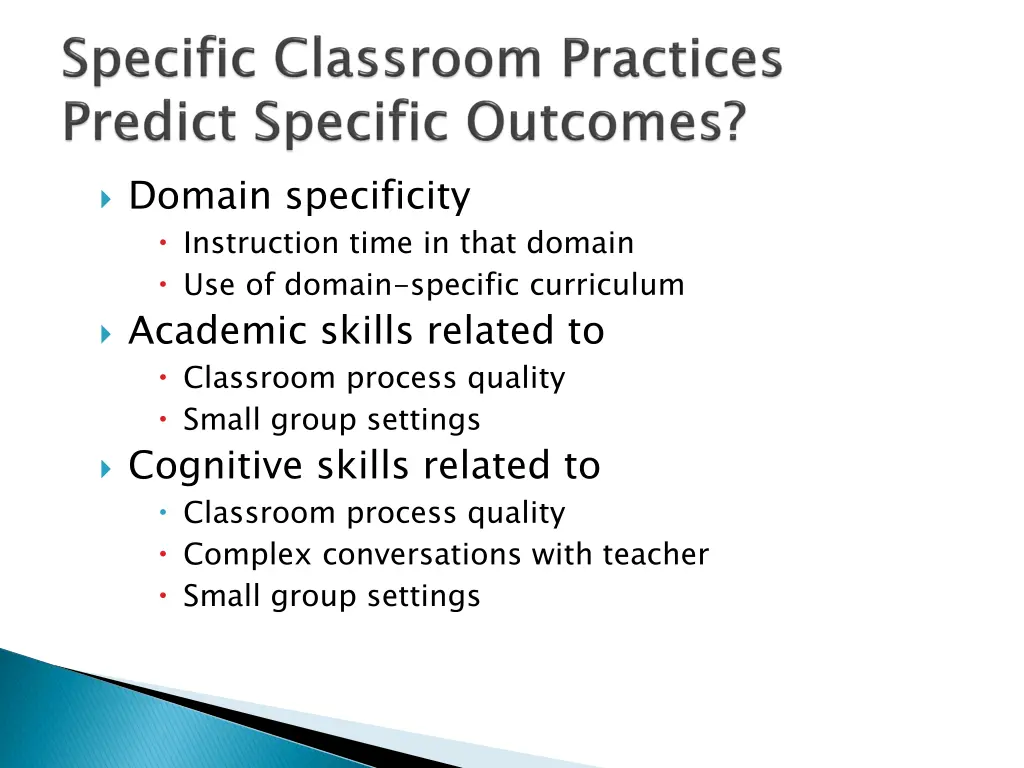 Specific Classroom Practices Predict Specific Outcomes?

Domain specificity
- Instruction time in that domain
- Use of domain-specific curriculum

Academic skills related to
- Classroom process quality
- Small group settings

Cognitive skills related to
- Classroom process quality
- Complex conversations with teacher
- Small group settings